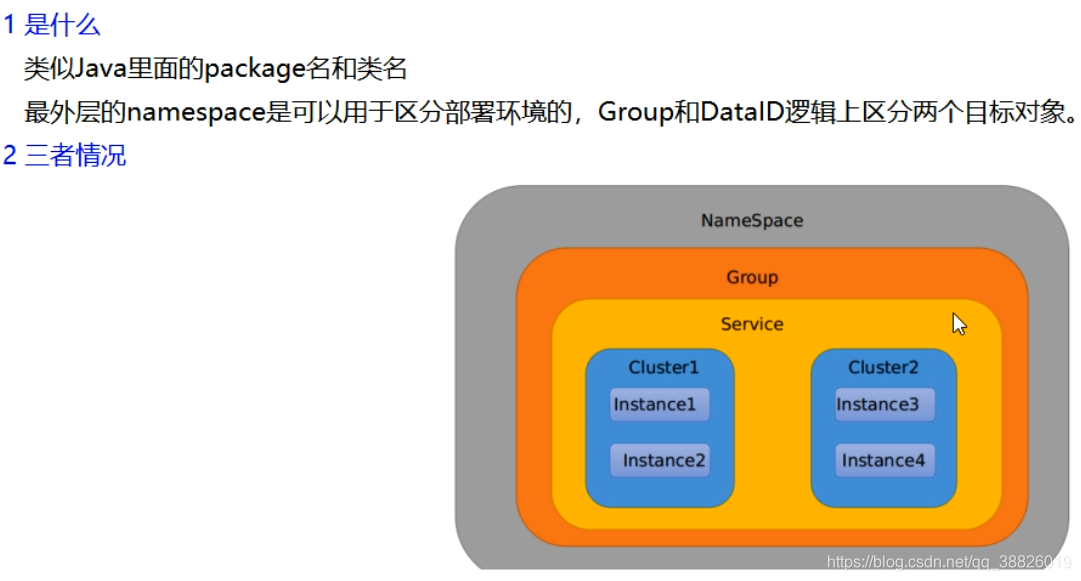 1 是什么

类似Java里面的package名和类名

最外层的namespace是可以用于区分部署环境的，Group和DataID逻辑上区分两个目标对象。

2 三者情况

NameSpace

Group

Service

Cluster1

Instance1

Instance2

Cluster2

Instance3

Instance4

https://blog.csdn.net/qq_38826019